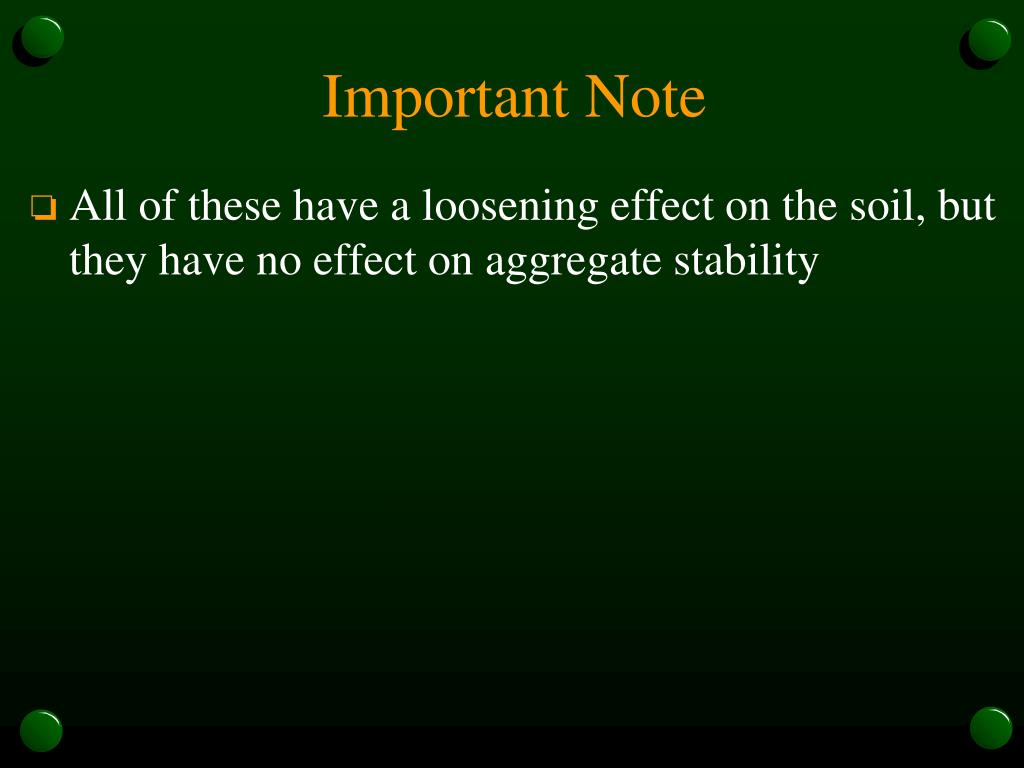 Important Note

❑ All of these have a loosening effect on the soil, but they have no effect on aggregate stability